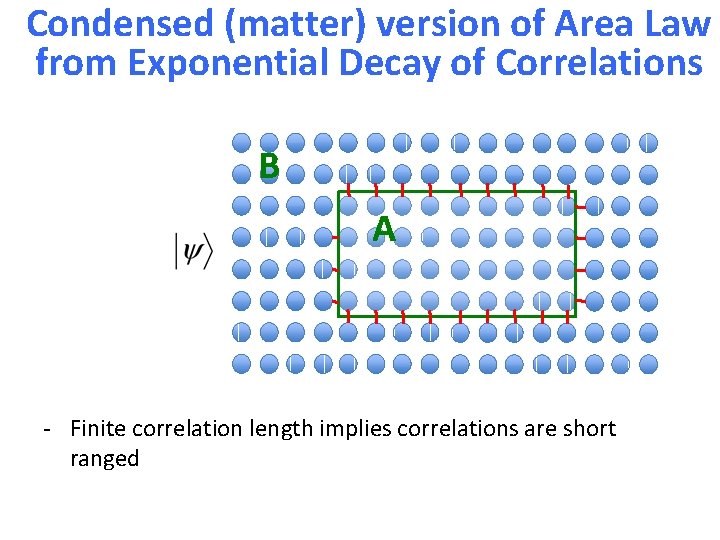 Condensed (matter) version of Area Law from Exponential Decay of Correlations

B

A

$|\psi\rangle$

- Finite correlation length implies correlations are short ranged